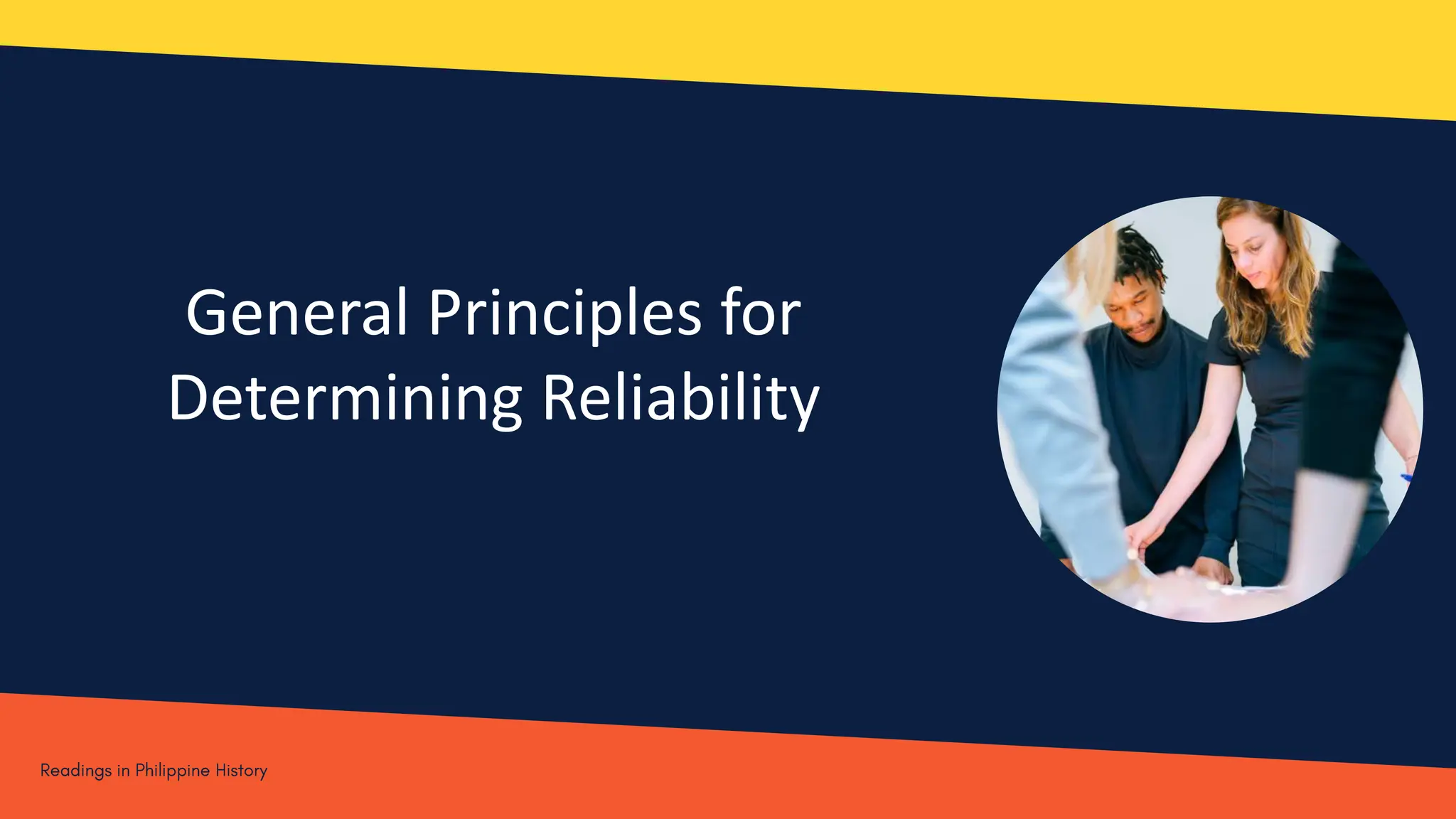 General Principles for Determining Reliability

Readings in Philippine History